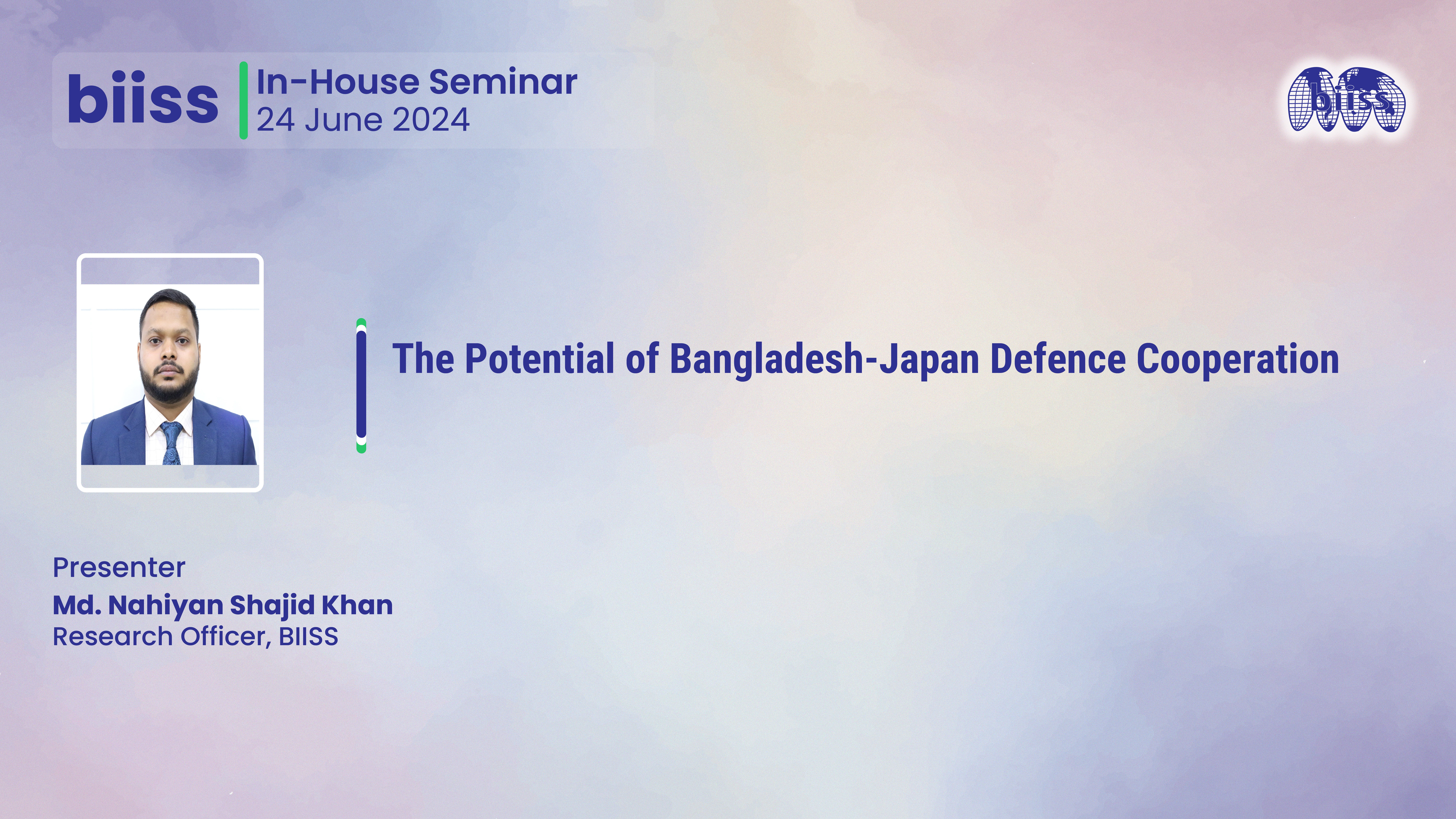 biiss
In-House Seminar
24 June 2024

biiss

The Potential of Bangladesh-Japan Defence Cooperation

Presenter
Md. Nahiyan Shajid Khan
Research Officer, BIISS